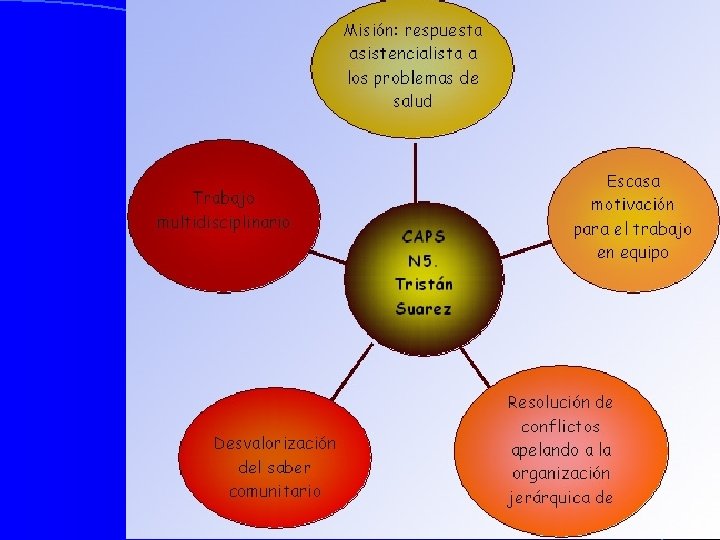 Misión: respuesta asistencialista a los problemas de salud

Trabajo multidisciplinario

CAPS N5. Tristán Suarez

Escasa motivación para el trabajo en equipo

Desvalorización del saber comunitario

Resolución de conflictos apelando a la organización jerárquica de